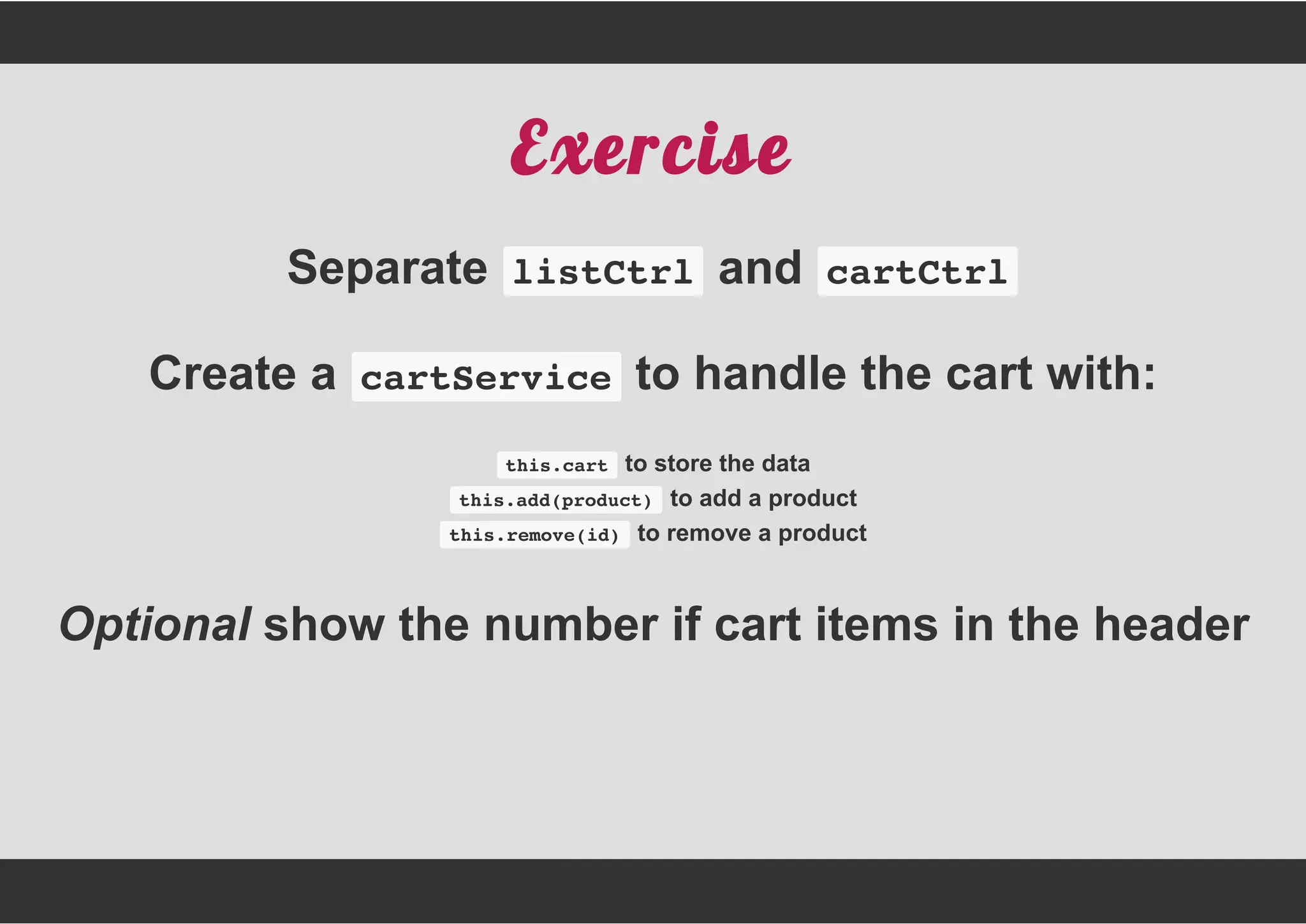 Exercise

Separate listCtrl and cartCtrl

Create a cartService to handle the cart with:

this.cart to store the data
this.add(product) to add a product
this.remove(id) to remove a product

Optional show the number if cart items in the header